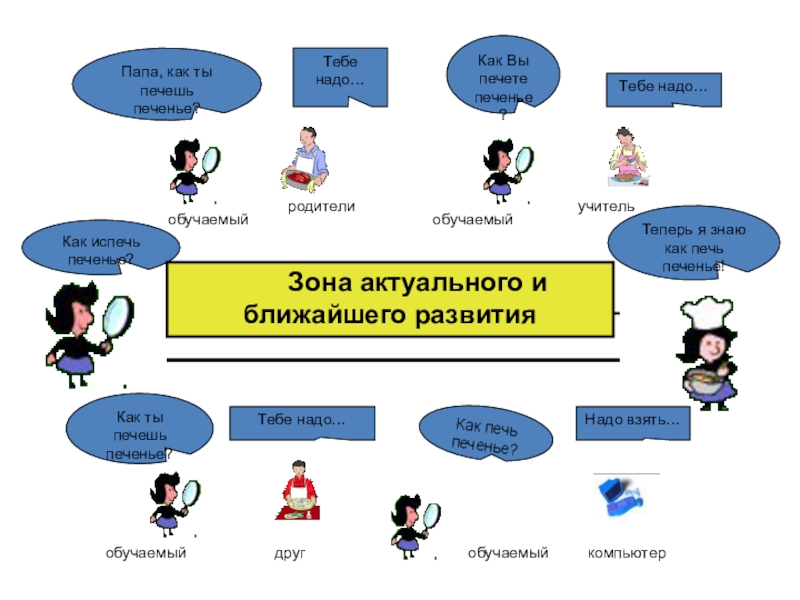 Папа, как ты печешь печенье?

Тебе надо…

Как Вы печете печенье?

Тебе надо…

обучаемый

родители

обучаемый

учитель

Как испечь печенье?

Теперь я знаю как печь печенье!

Зона актуального и ближайшего развития

Как ты печешь печенье?

Тебе надо…

Как печь печенье?

Надо взять…

обучаемый

друг

обучаемый

компьютер